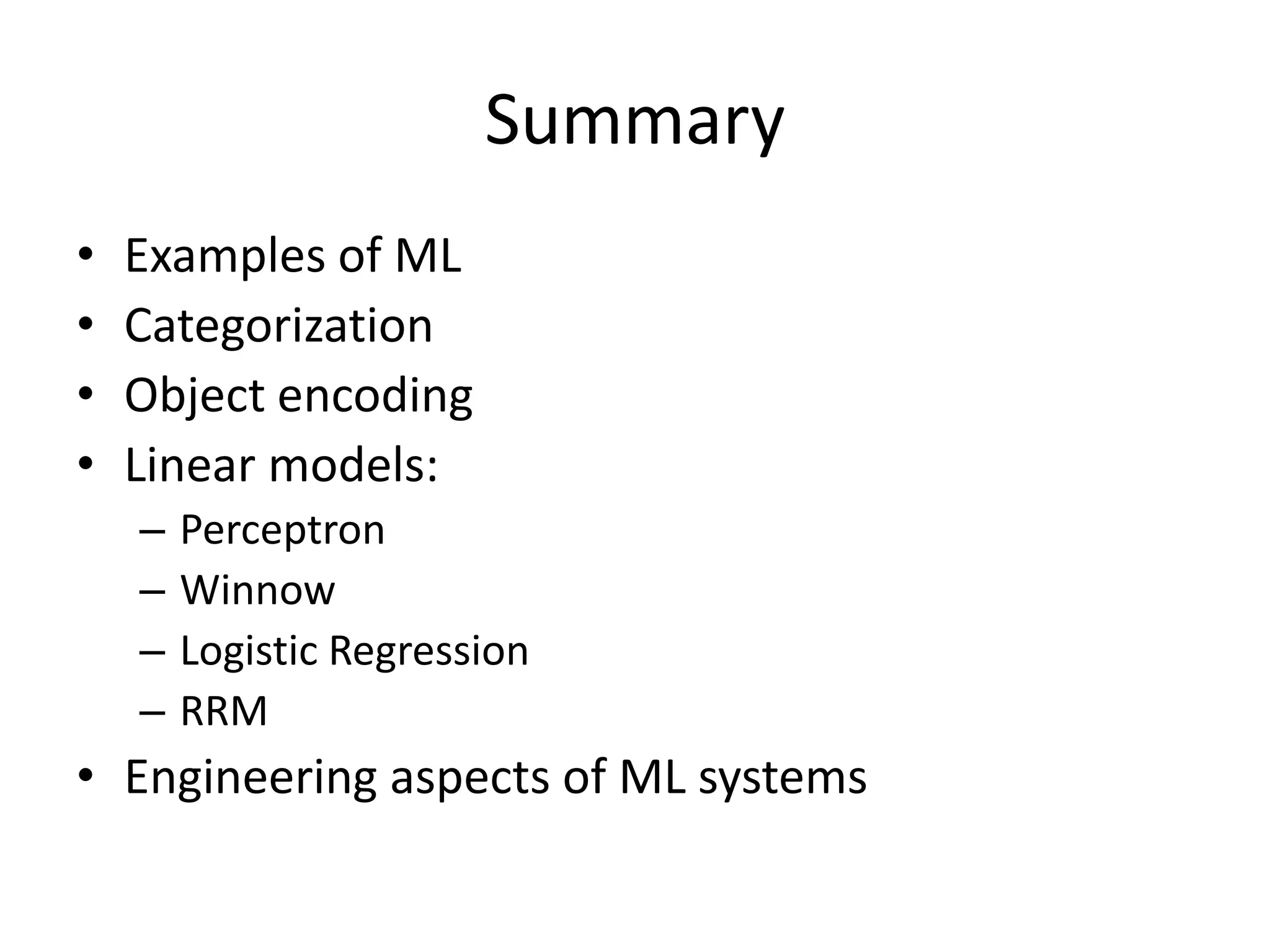 Summary

• Examples of ML
• Categorization
• Object encoding
• Linear models:
  – Perceptron
  – Winnow
  – Logistic Regression
  – RRM
• Engineering aspects of ML systems